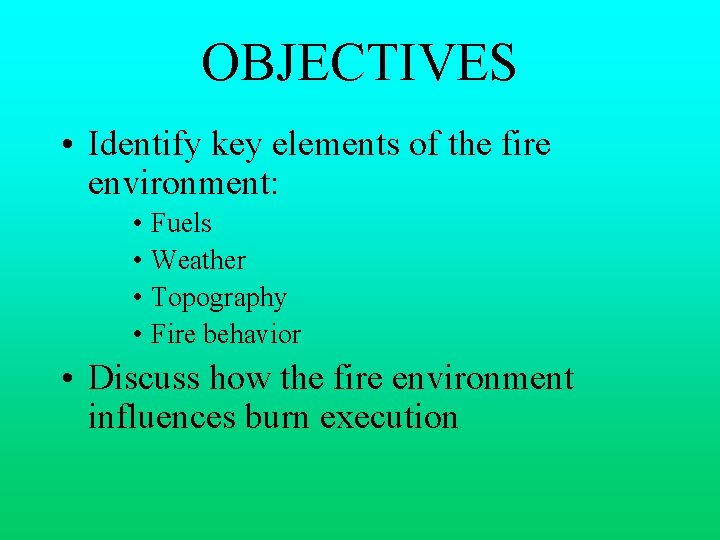 OBJECTIVES

• Identify key elements of the fire environment:
  • Fuels
  • Weather
  • Topography
  • Fire behavior
• Discuss how the fire environment influences burn execution